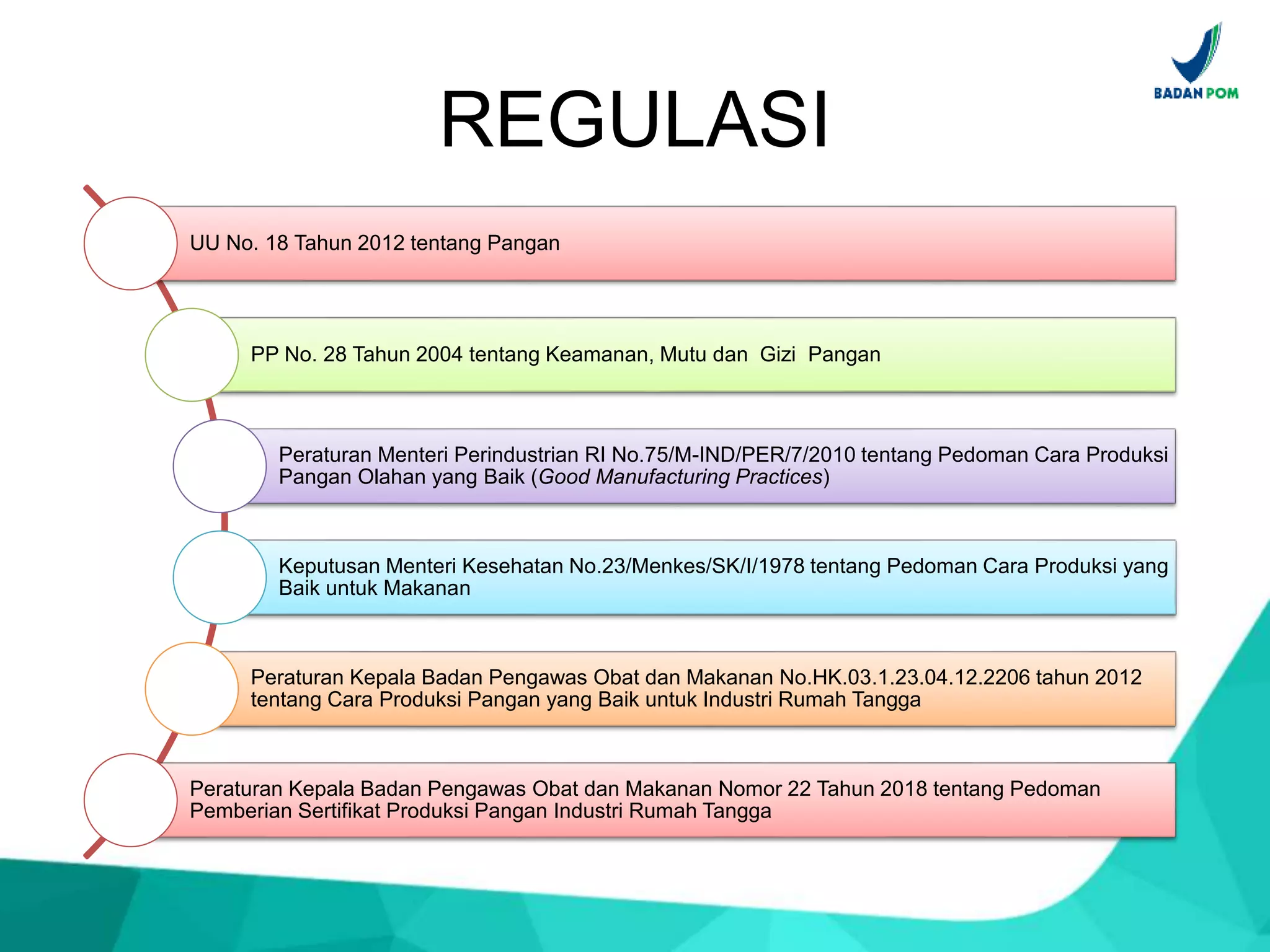 BADAN POM

REGULASI

UU No. 18 Tahun 2012 tentang Pangan

PP No. 28 Tahun 2004 tentang Keamanan, Mutu dan Gizi Pangan

Peraturan Menteri Perindustrian RI No.75/M-IND/PER/7/2010 tentang Pedoman Cara Produksi Pangan Olahan yang Baik (Good Manufacturing Practices)

Keputusan Menteri Kesehatan No.23/Menkes/SK/I/1978 tentang Pedoman Cara Produksi yang Baik untuk Makanan

Peraturan Kepala Badan Pengawas Obat dan Makanan No.HK.03.1.23.04.12.2206 tahun 2012 tentang Cara Produksi Pangan yang Baik untuk Industri Rumah Tangga

Peraturan Kepala Badan Pengawas Obat dan Makanan Nomor 22 Tahun 2018 tentang Pedoman Pemberian Sertifikat Produksi Pangan Industri Rumah Tangga